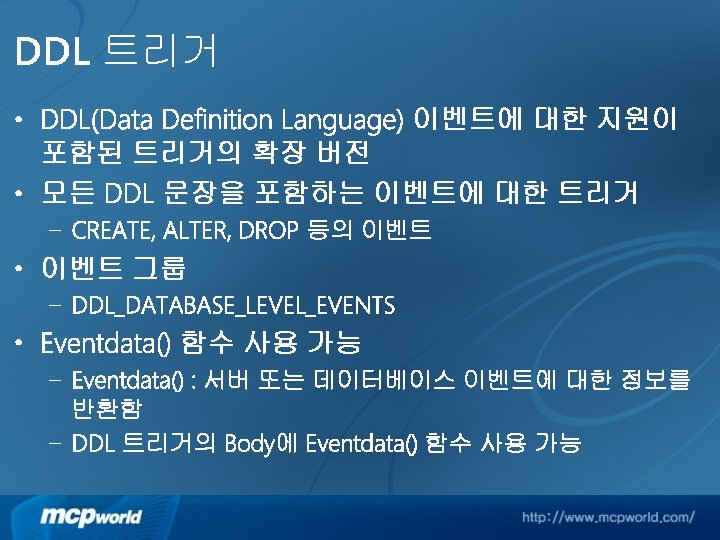 DDL 트리거

• DDL(Data Definition Language) 이벤트에 대한 지원이 포함된 트리거의 확장 버전

• 모든 DDL 문장을 포함하는 이벤트에 대한 트리거
 – CREATE, ALTER, DROP 등의 이벤트

• 이벤트 그룹
 – DDL_DATABASE_LEVEL_EVENTS

• Eventdata() 함수 사용 가능
 – Eventdata() : 서버 또는 데이터베이스 이벤트에 대한 정보를 반환함
 – DDL 트리거의 Body에 Eventdata() 함수 사용 가능

mcpworld

http://www.mcpworld.com/